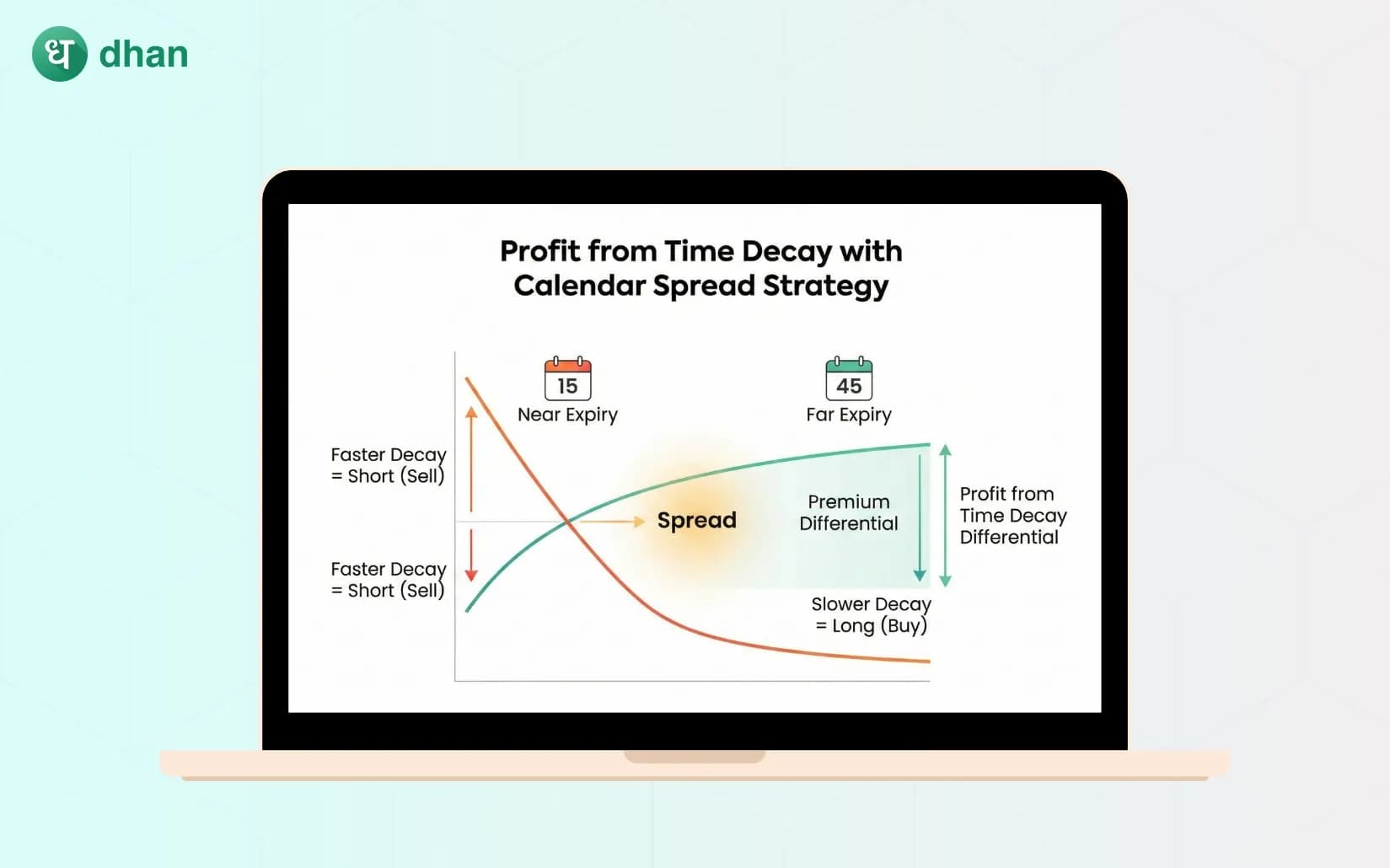 ध dhan

Profit from Time Decay with Calendar Spread Strategy

15
Near Expiry

45
Far Expiry

Faster Decay = Short (Sell)

Faster Decay = Short (Sell)

Spread

Premium Differential

Profit from Time Decay Differential

Slower Decay = Long (Buy)